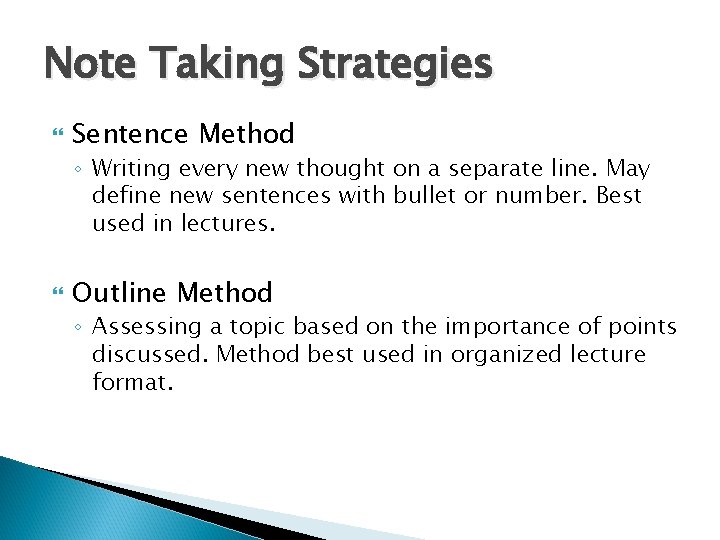 Note Taking Strategies

Sentence Method

Writing every new thought on a separate line. May define new sentences with bullet or number. Best used in lectures.

Outline Method

Assessing a topic based on the importance of points discussed. Method best used in organized lecture format.